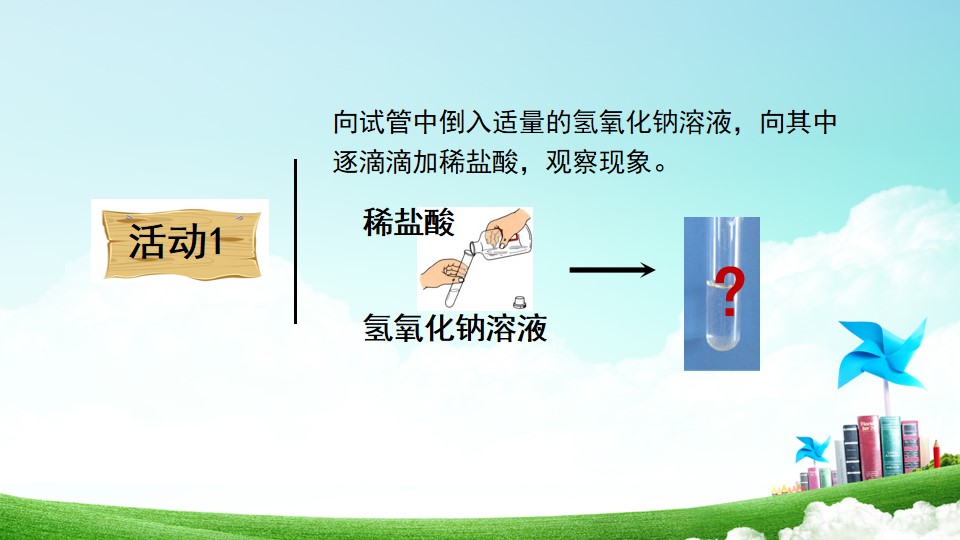 活动1

向试管中倒入适量的氢氧化钠溶液，向其中逐滴滴加稀盐酸，观察现象。

稀盐酸

氢氧化钠溶液

?